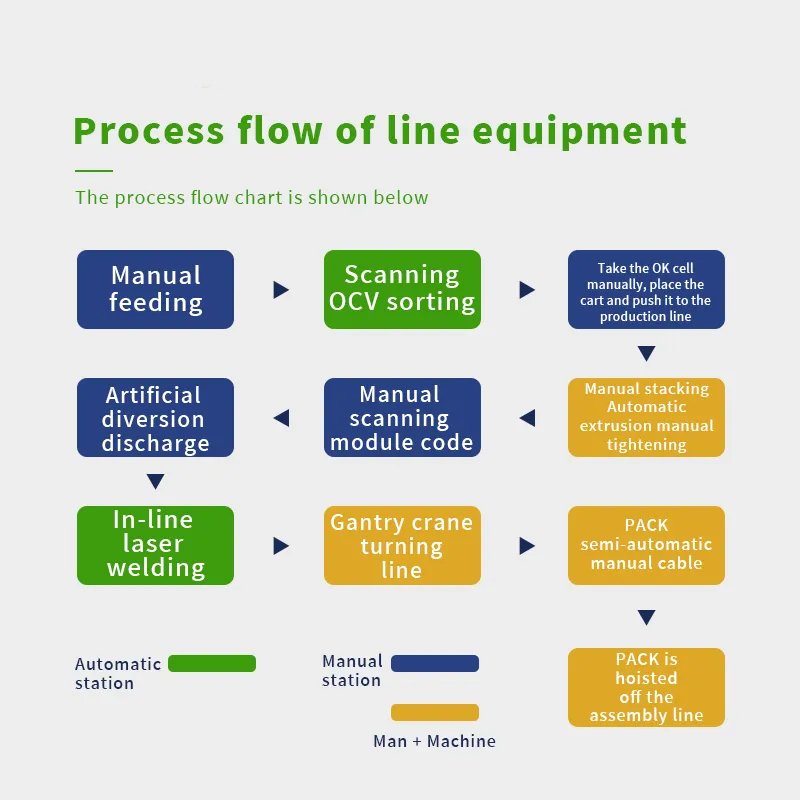 Process flow of line equipment

The process flow chart is shown below

Manual feeding

Scanning OCV sorting

Take the OK cell manually, place the cart and push it to the production line

Manual stacking Automatic extrusion manual tightening

Manual scanning module code

Artificial diversion discharge

In-line laser welding

Gantry crane turning line

PACK semi-automatic manual cable

PACK is hoisted off the assembly line

Automatic station

Manual station

Man + Machine